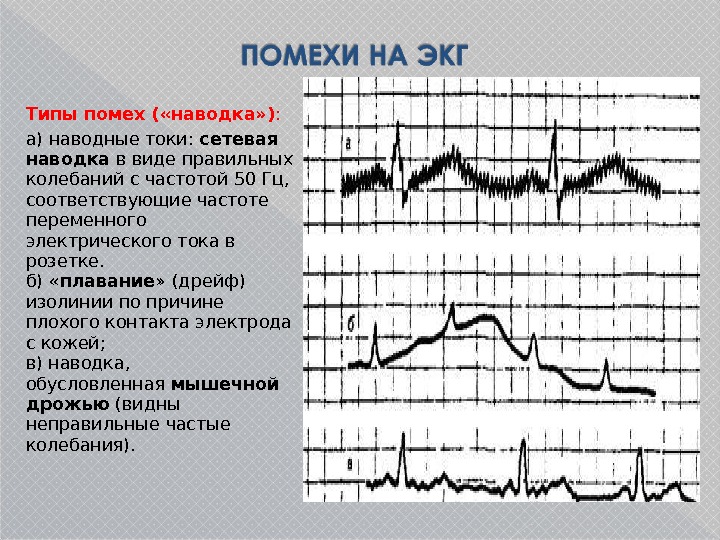 ПОМЕХИ НА ЭКГ

Типы помех («наводка»):

а) наводные токи: сетевая наводка в виде правильных колебаний с частотой 50 Гц, соответствующие частоте переменного электрического тока в розетке.
б) «плавание» (дрейф) изолинии по причине плохого контакта электрода с кожей;
в) наводка, обусловленная мышечной дрожью (видны неправильные частые колебания).

а

б

в